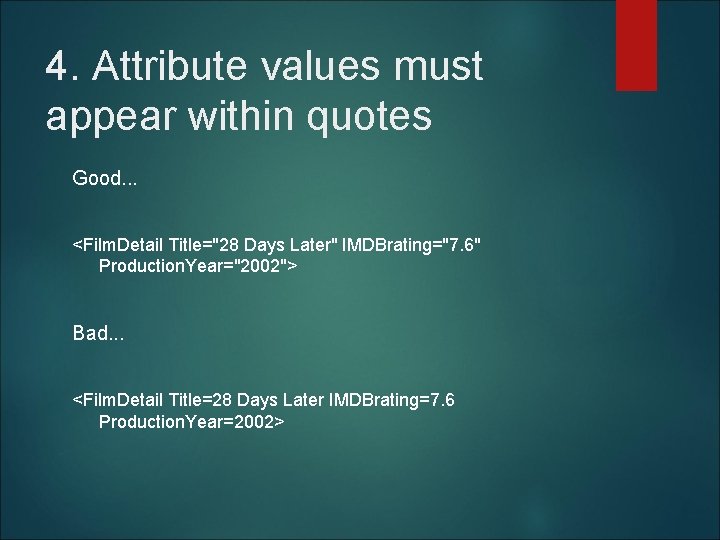 4. Attribute values must appear within quotes

Good...

<FilmDetail Title="28 Days Later" IMDBrating="7.6" ProductionYear="2002">

Bad...

<FilmDetail Title=28 Days Later IMDBrating=7.6 ProductionYear=2002>